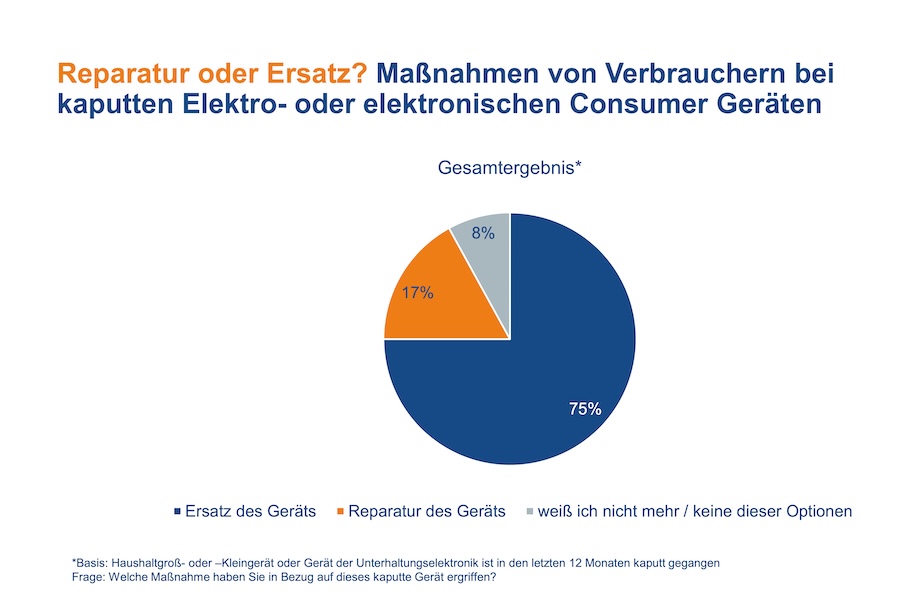 Reparatur oder Ersatz? Maßnahmen von Verbrauchern bei kaputten Elektro- oder elektronischen Consumer Geräten

Gesamtergebnis*

8%

17%

75%

Ersatz des Geräts   Reparatur des Geräts   weiß ich nicht mehr / keine dieser Optionen

*Basis: Haushaltgroß- oder –Kleingerät oder Gerät der Unterhaltungselektronik ist in den letzten 12 Monaten kaputt gegangen
Frage: Welche Maßnahme haben Sie in Bezug auf dieses kaputte Gerät ergriffen?